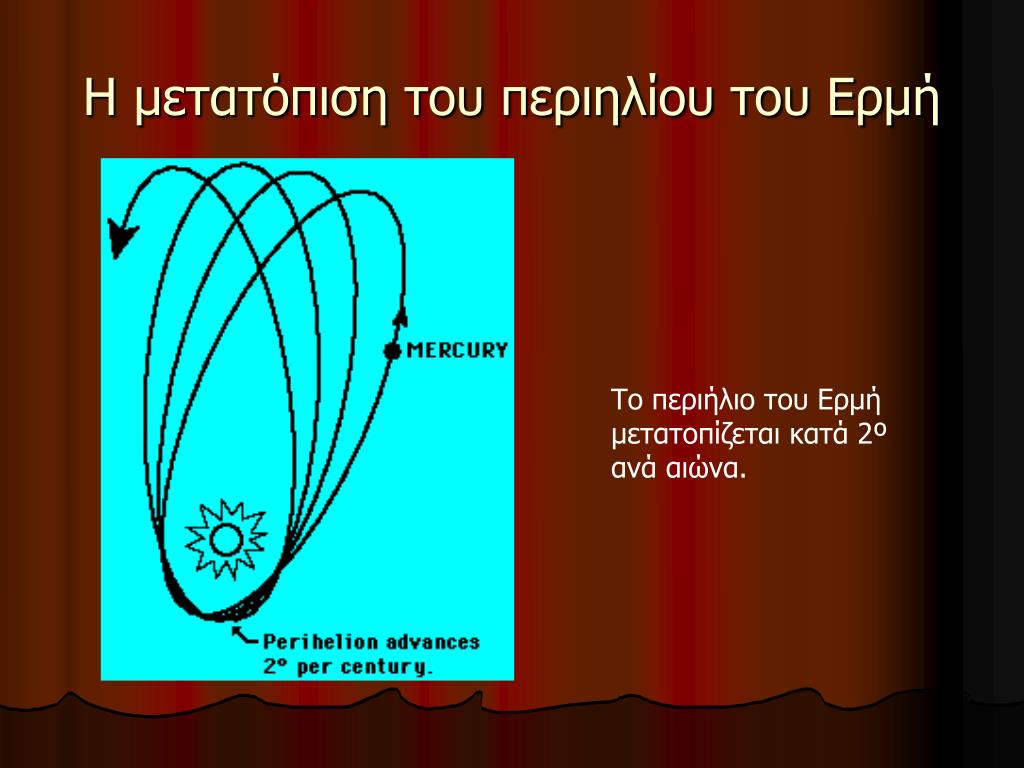 Η μετατόπιση του περιηλίου του Ερμή

MERCURY

Perihelion advances 2° per century.

Το περιήλιο του Ερμή μετατοπίζεται κατά 2º ανά αιώνα.